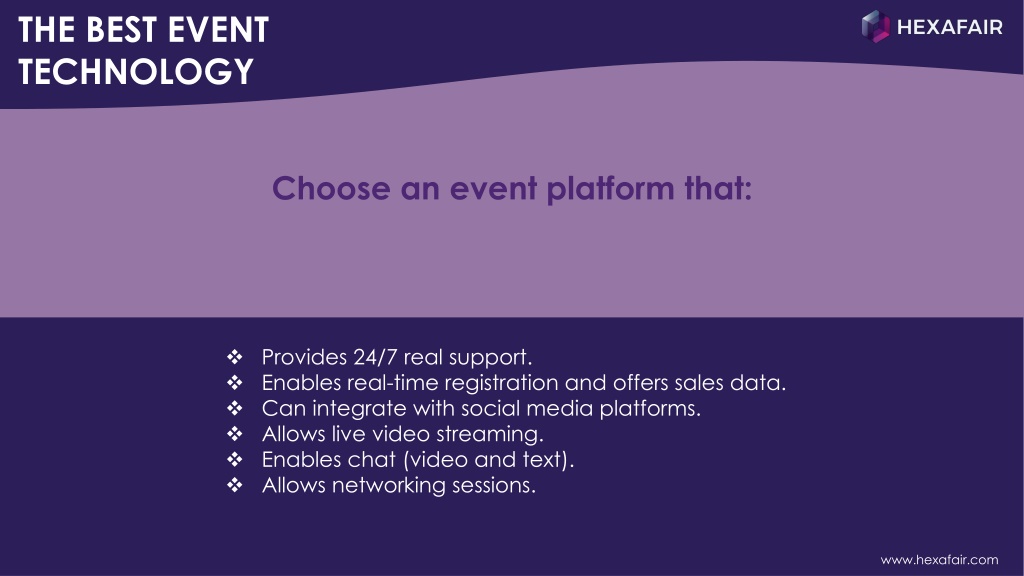 THE BEST EVENT TECHNOLOGY

HEXAFAIR

Choose an event platform that:

❖ Provides 24/7 real support.
❖ Enables real-time registration and offers sales data.
❖ Can integrate with social media platforms.
❖ Allows live video streaming.
❖ Enables chat (video and text).
❖ Allows networking sessions.

www.hexafair.com